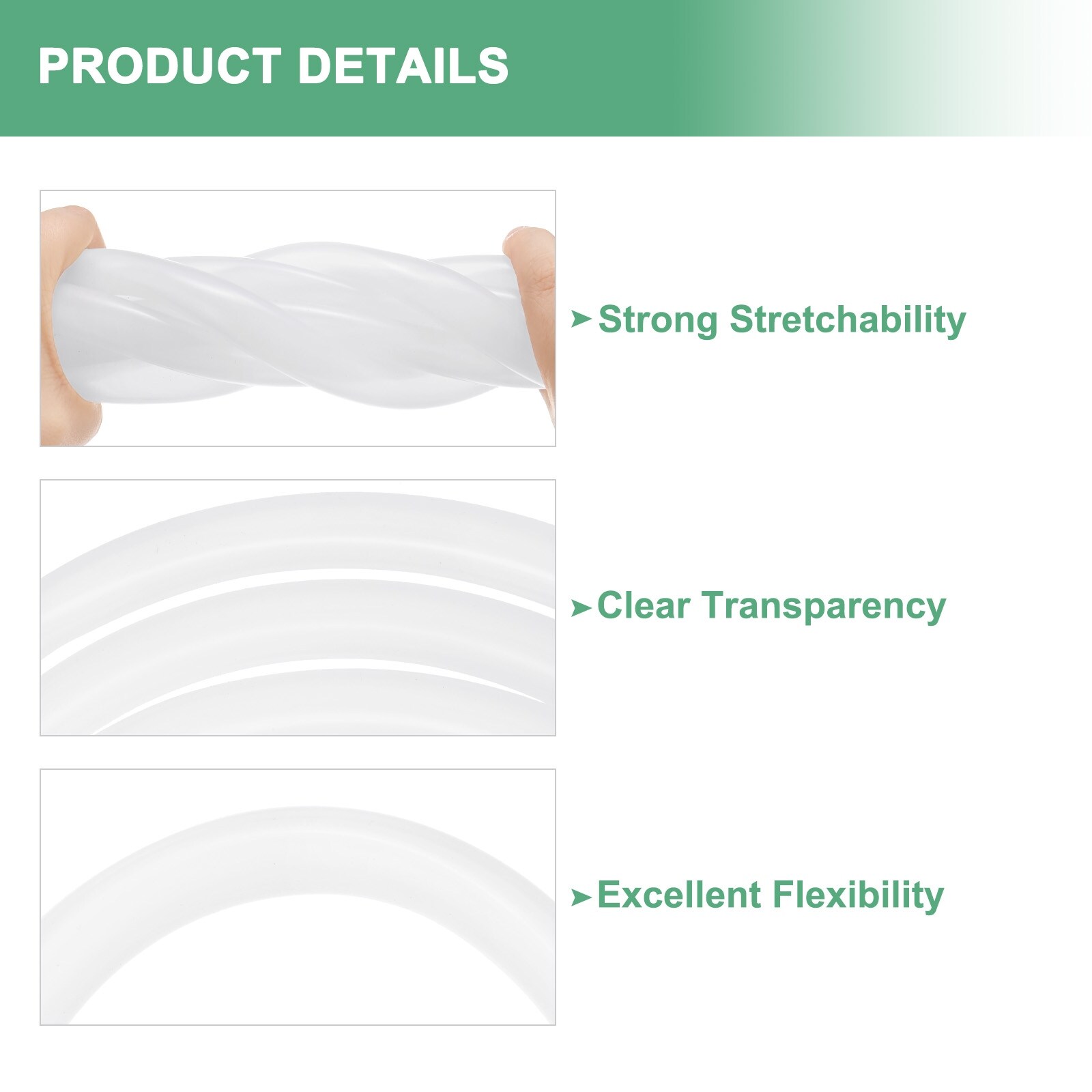 PRODUCT DETAILS

➤Strong Stretchability

➤Clear Transparency

➤Excellent Flexibility